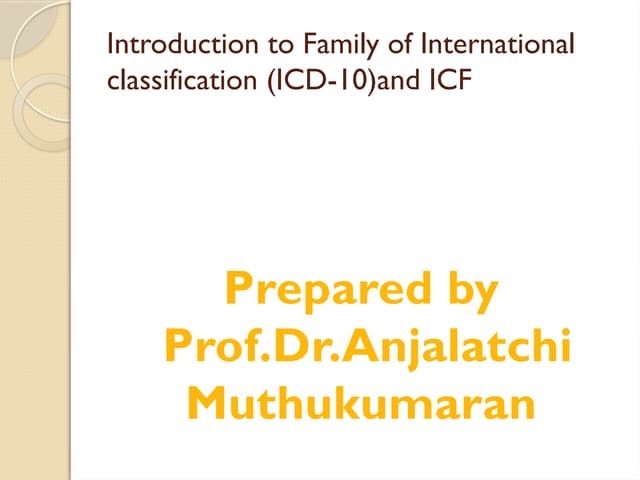 Introduction to Family of International classification (ICD-10)and ICF

Prepared by Prof.Dr.Anjalatchi Muthukumaran